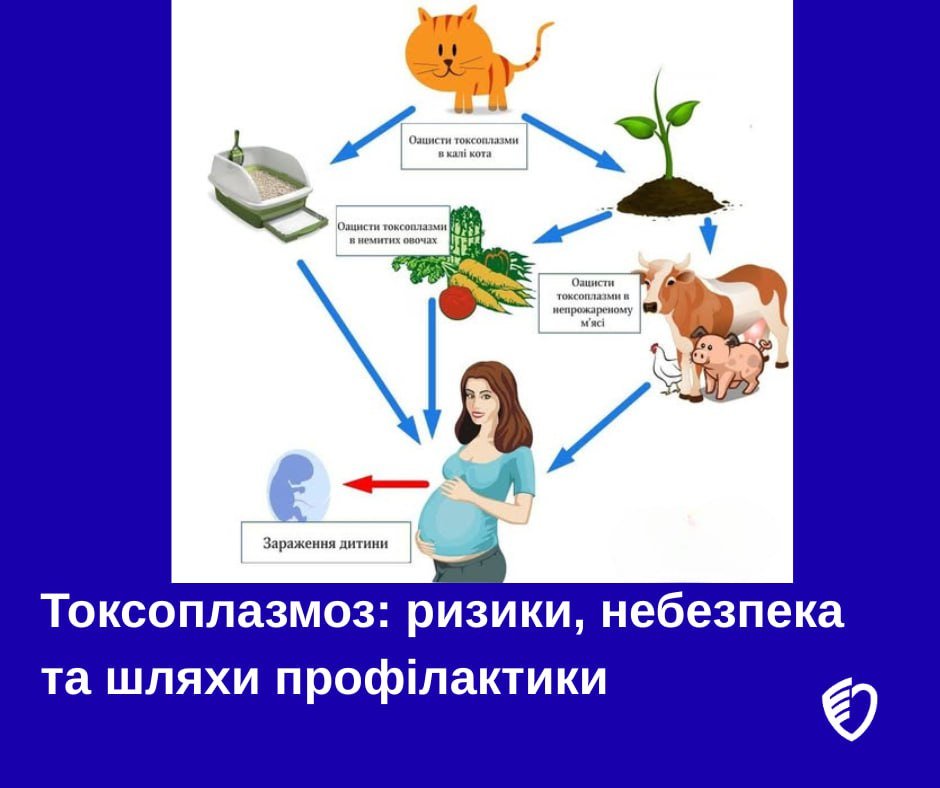 Оацисти токсоплазми в калі кота

Оацисти токсоплазми в немитих овочах

Оацисти токсоплазми в непрожареному м'ясі

Зараження дитини

Токсоплазмоз: ризики, небезпека та шляхи профілактики